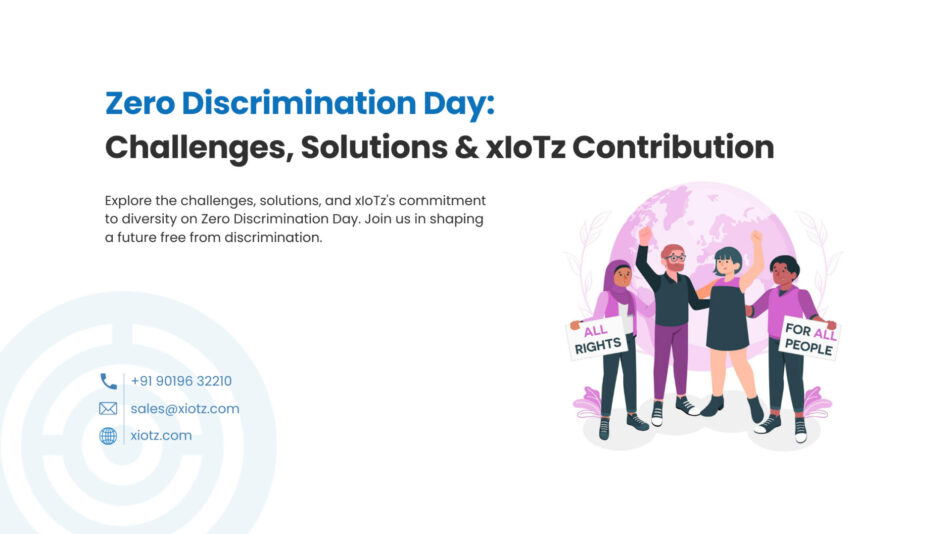 Zero Discrimination Day:
Challenges, Solutions & xIoTz Contribution

Explore the challenges, solutions, and xIoTz's commitment to diversity on Zero Discrimination Day. Join us in shaping a future free from discrimination.

ALL RIGHTS

FOR ALL PEOPLE

+91 90196 32210
sales@xiotz.com
xiotz.com